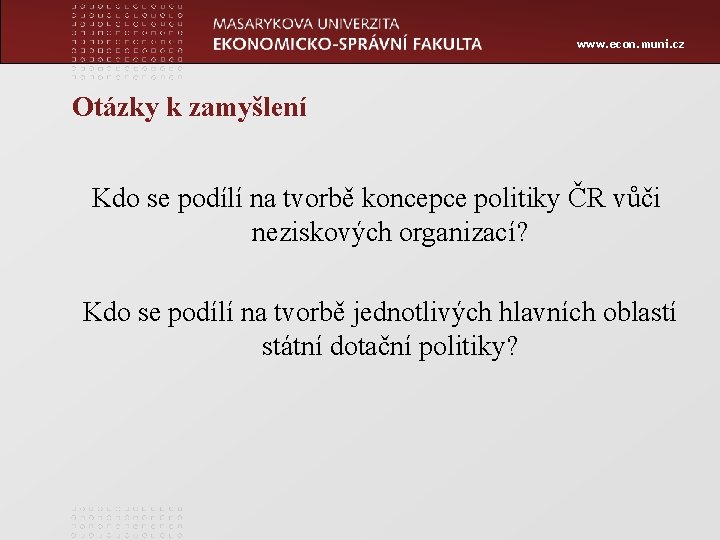 MASARYKOVA UNIVERZITA
EKONOMICKO-SPRÁVNÍ FAKULTA

www.econ.muni.cz

Otázky k zamyšlení

Kdo se podílí na tvorbě koncepce politiky ČR vůči neziskových organizací?

Kdo se podílí na tvorbě jednotlivých hlavních oblastí státní dotační politiky?